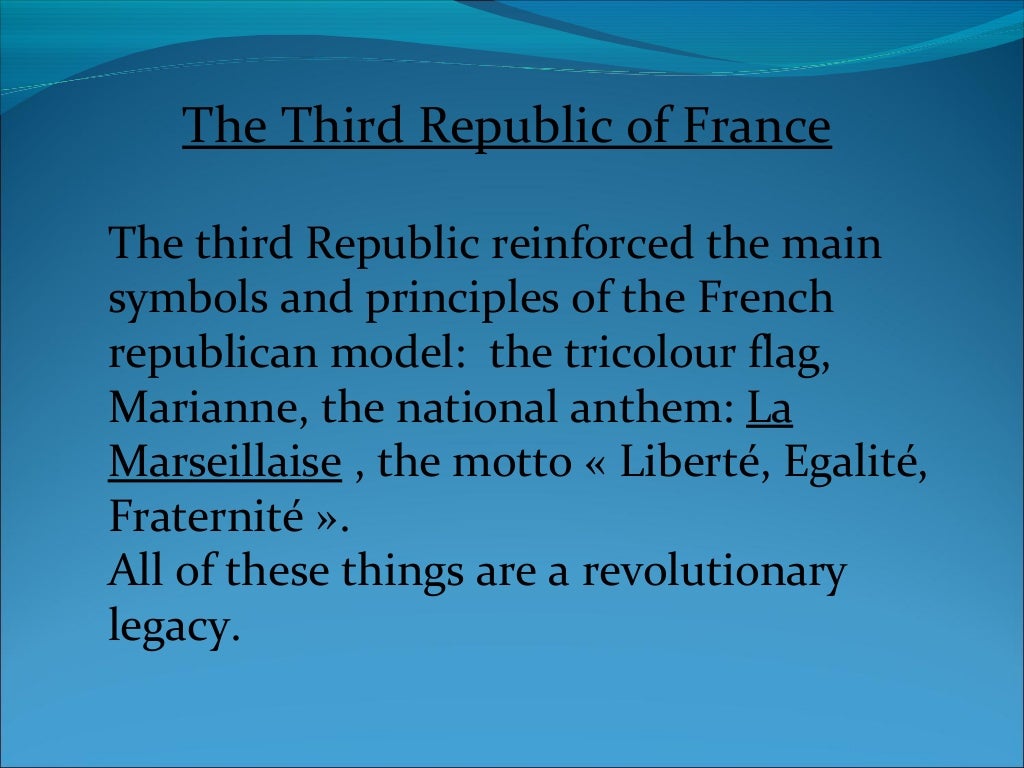 The Third Republic of France

The third Republic reinforced the main symbols and principles of the French republican model: the tricolour flag, Marianne, the national anthem: La Marseillaise , the motto « Liberté, Egalité, Fraternité ».
All of these things are a revolutionary legacy.